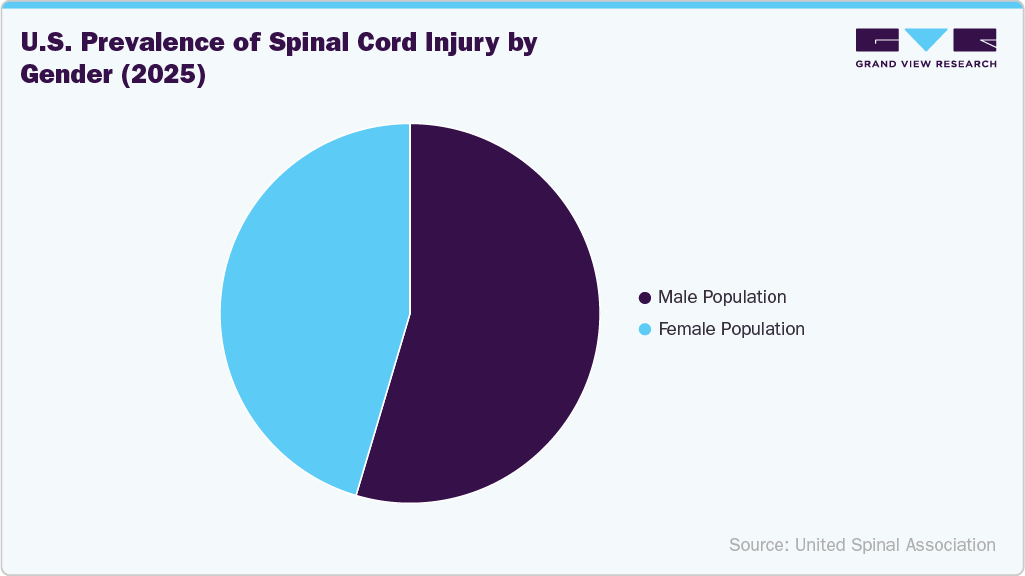 U.S. Prevalence of Spinal Cord Injury by Gender (2025)

GRAND VIEW RESEARCH

Male Population
Female Population

Source: United Spinal Association